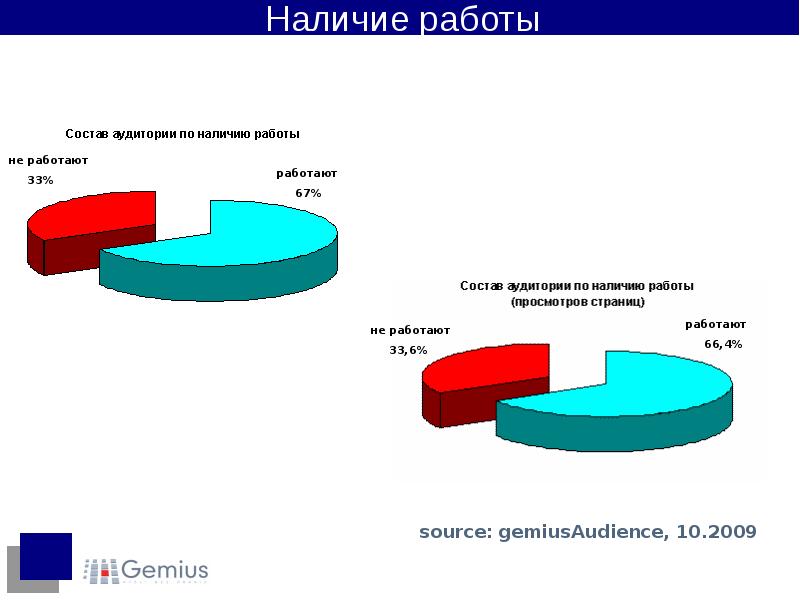 Наличие работы

Состав аудитории по наличию работы

не работают
33%

работают
67%

Состав аудитории по наличию работы
(просмотров страниц)

не работают
33,6%

работают
66,4%

source: gemiusAudience, 10.2009

Gemius